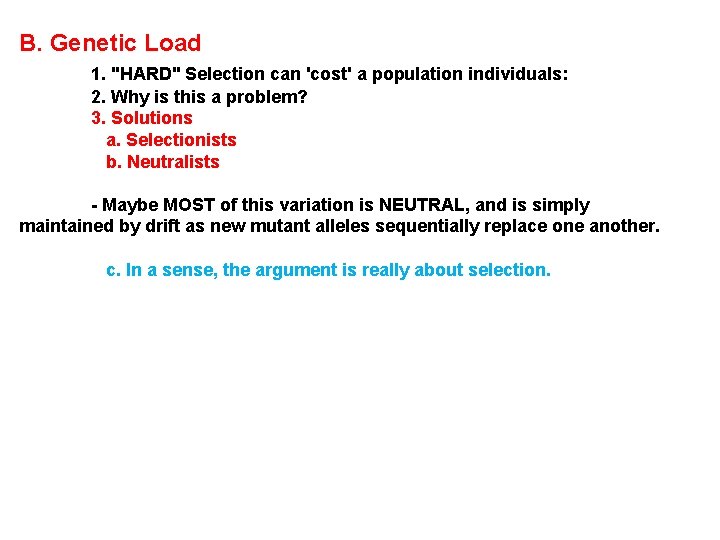 B. Genetic Load

1. "HARD" Selection can 'cost' a population individuals:
2. Why is this a problem?
3. Solutions
a. Selectionists
b. Neutralists

- Maybe MOST of this variation is NEUTRAL, and is simply maintained by drift as new mutant alleles sequentially replace one another.

c. In a sense, the argument is really about selection.